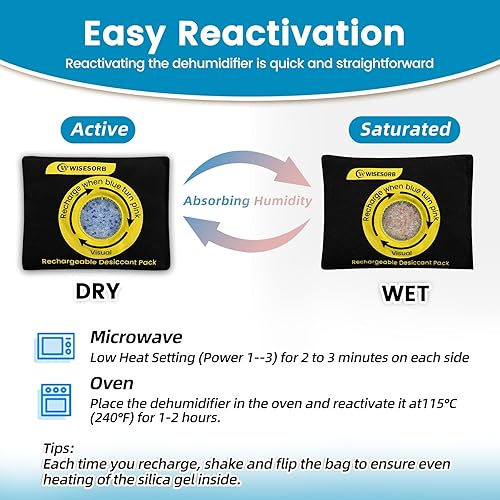 Easy Reactivation
Reactivating the dehumidifier is quick and straightforward

Active

WISESORB
Recharge when blue turn pink
Visual
Rechargeable Desiccant Pack

DRY

Absorbing Humidity

Saturated

WISESORB
Recharge when blue turn pink
Visual
Rechargeable Desiccant Pack

WET

Microwave
Low Heat Setting (Power 1--3) for 2 to 3 minutes on each side

Oven
Place the dehumidifier in the oven and reactivate it at115°C (240°F) for 1-2 hours.

Tips:
Each time you recharge, shake and flip the bag to ensure even heating of the silica gel inside.